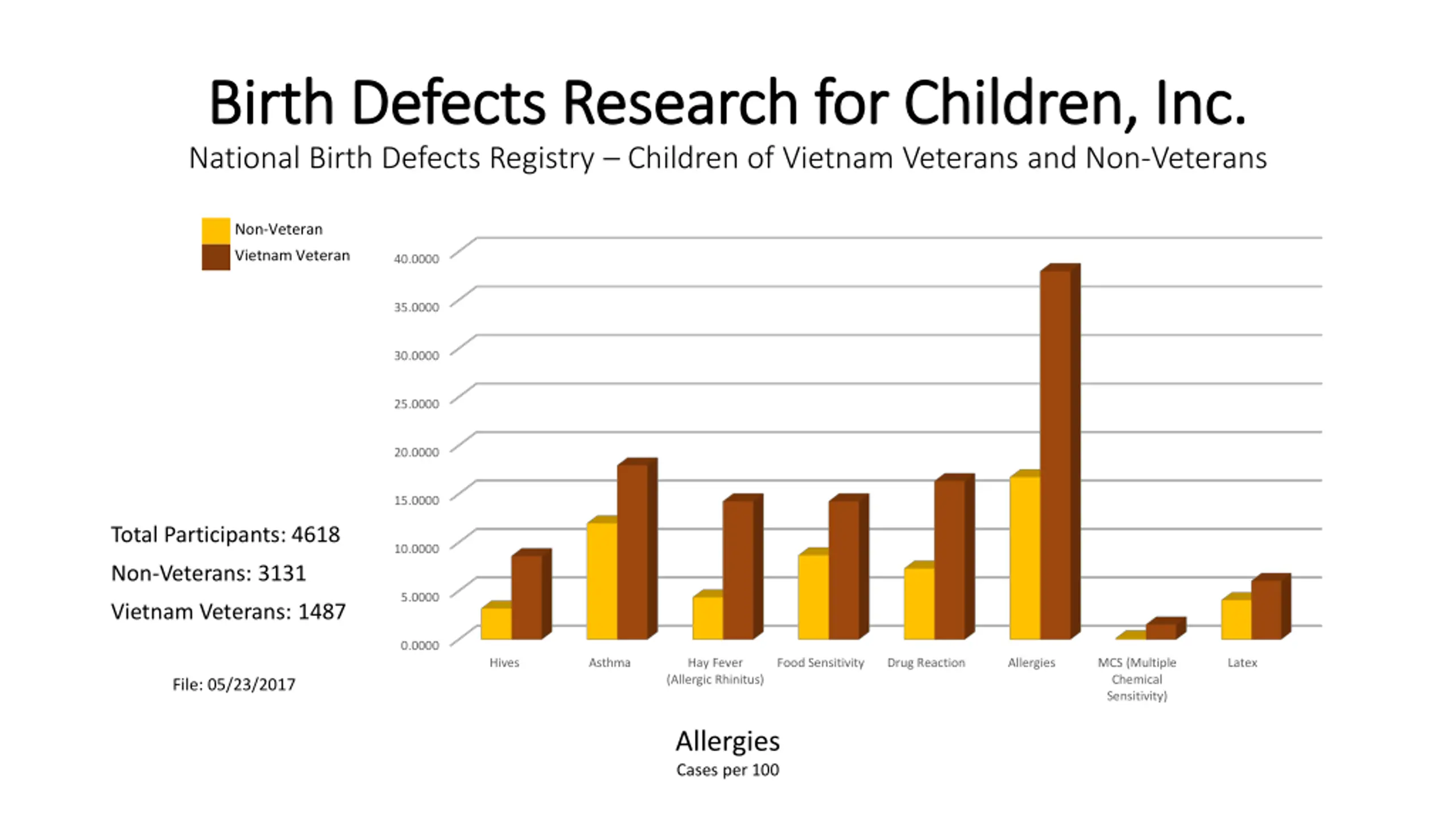 Birth Defects Research for Children, Inc.

National Birth Defects Registry – Children of Vietnam Veterans and Non-Veterans

Non-Veteran
Vietnam Veteran

40.0000
35.0000
30.0000
25.0000
20.0000
15.0000
10.0000
5.0000
0.0000

Hives
Asthma
Hay Fever (Allergic Rhinitus)
Food Sensitivity
Drug Reaction
Allergies
MCS (Multiple Chemical Sensitivity)
Latex

Total Participants: 4618

Non-Veterans: 3131

Vietnam Veterans: 1487

File: 05/23/2017

Allergies

Cases per 100